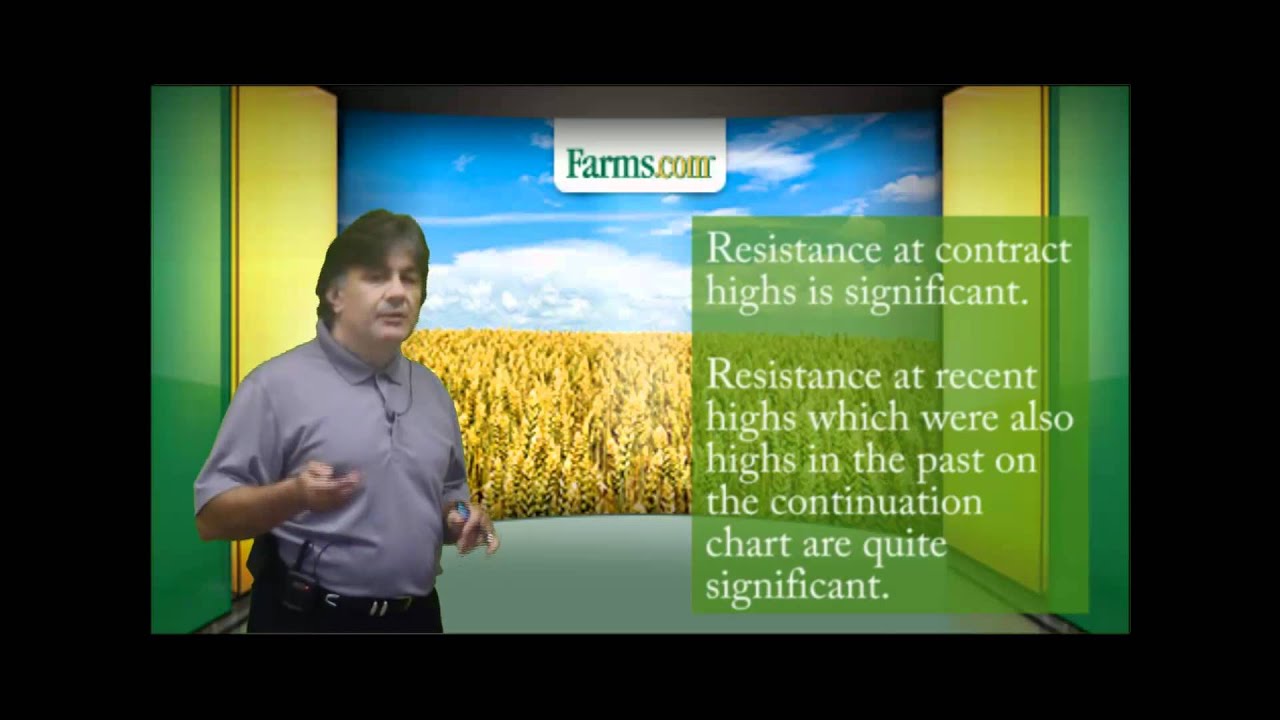 Farms.com

Resistance at contract highs is significant.

Resistance at recent highs which were also highs in the past on the continuation chart are quite significant.